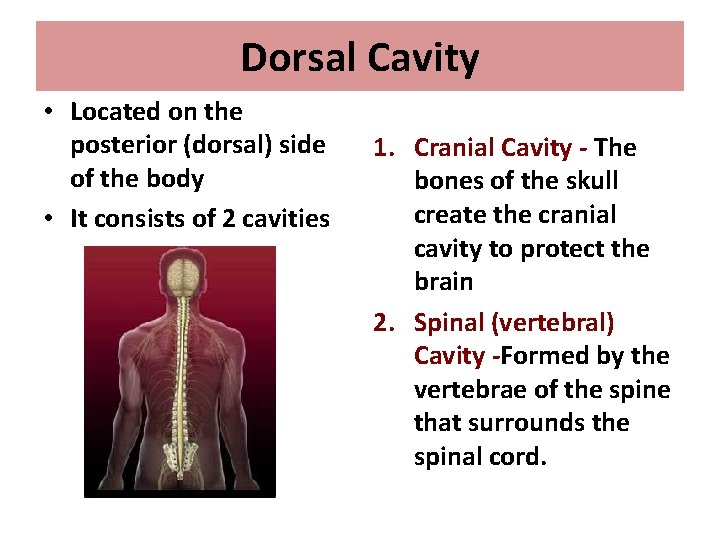 Dorsal Cavity

• Located on the posterior (dorsal) side of the body
• It consists of 2 cavities

1. Cranial Cavity - The bones of the skull create the cranial cavity to protect the brain
2. Spinal (vertebral) Cavity -Formed by the vertebrae of the spine that surrounds the spinal cord.